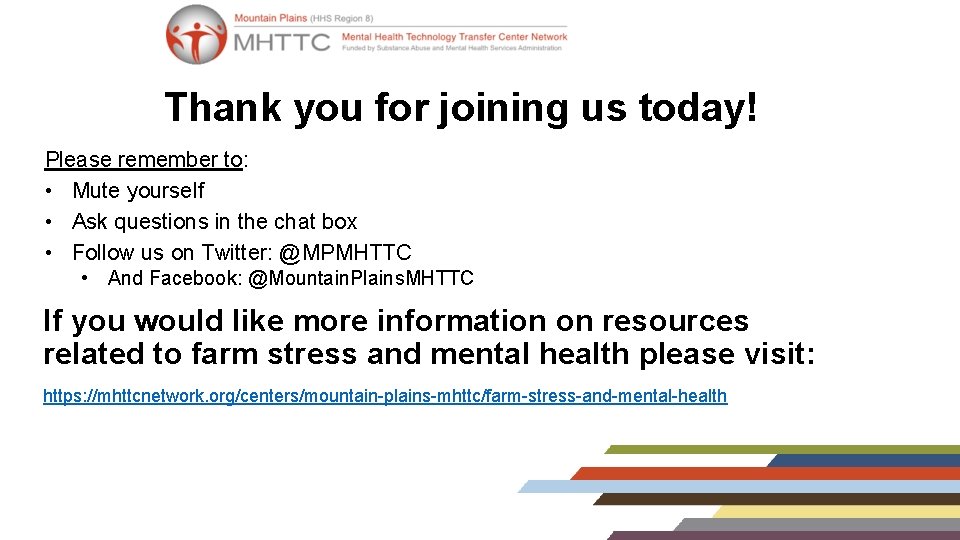 Mountain Plains (HHS Region 8)
MHTTC
Mental Health Technology Transfer Center Network
Funded by Substance Abuse and Mental Health Services Administration

Thank you for joining us today!

Please remember to:
• Mute yourself
• Ask questions in the chat box
• Follow us on Twitter: @MPMHTTC
  • And Facebook: @MountainPlainsMHTTC

If you would like more information on resources related to farm stress and mental health please visit:

https://mhttcnetwork.org/centers/mountain-plains-mhttc/farm-stress-and-mental-health